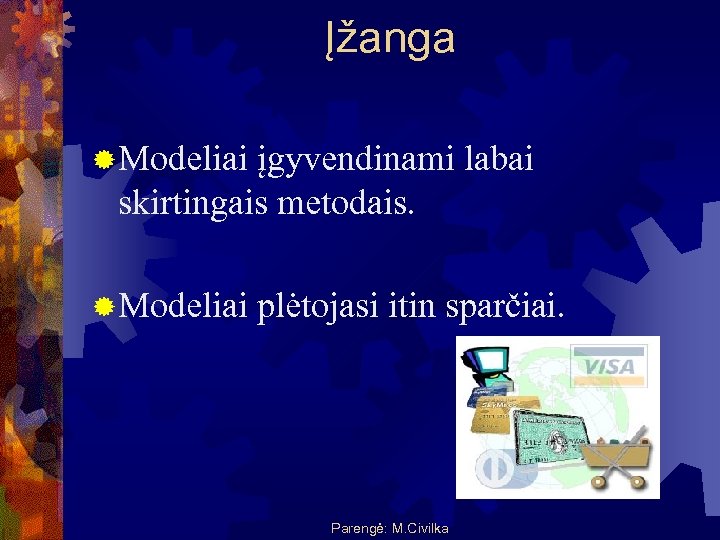 Įžanga

Modeliai įgyvendinami labai skirtingais metodais.

Modeliai plėtojasi itin sparčiai.

VISA

Parengė: M.Civilka